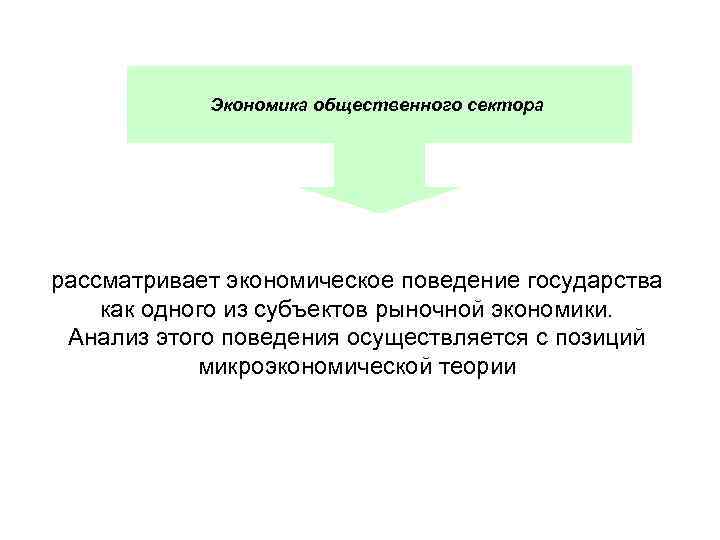 Экономика общественного сектора

рассматривает экономическое поведение государства как одного из субъектов рыночной экономики. Анализ этого поведения осуществляется с позиций микроэкономической теории